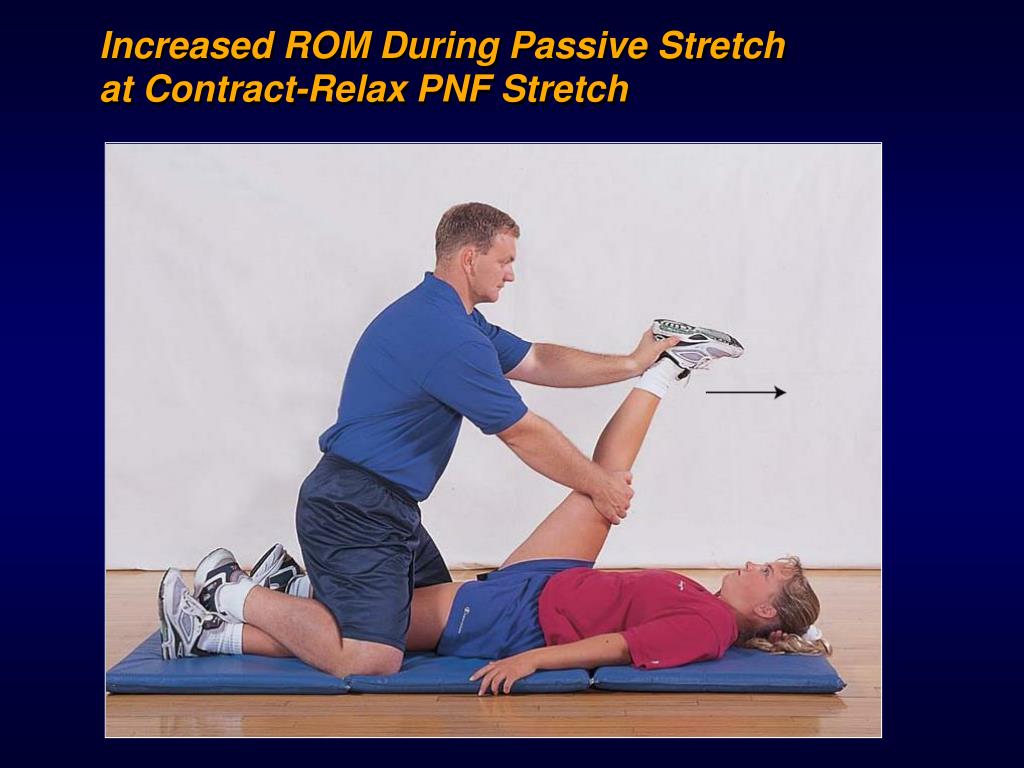 Increased ROM During Passive Stretch at Contract-Relax PNF Stretch